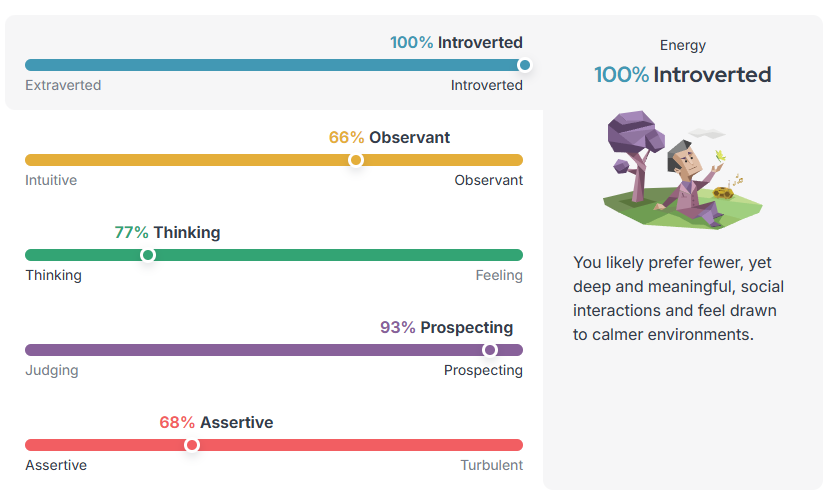 100% Introverted
Extraverted Introverted

66% Observant
Intuitive Observant

77% Thinking
Thinking Feeling

93% Prospecting
Judging Prospecting

68% Assertive
Assertive Turbulent

Energy
100% Introverted

You likely prefer fewer, yet deep and meaningful, social interactions and feel drawn to calmer environments.